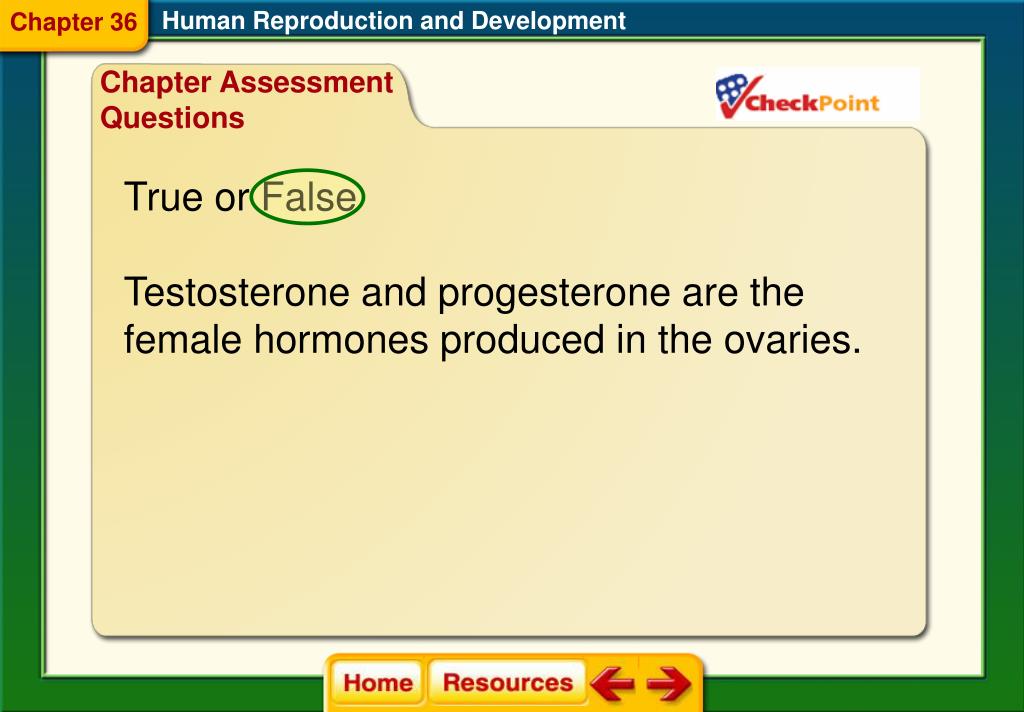 Chapter 36
Human Reproduction and Development

Chapter Assessment Questions

CheckPoint

True or False

Testosterone and progesterone are the female hormones produced in the ovaries.

Home
Resources